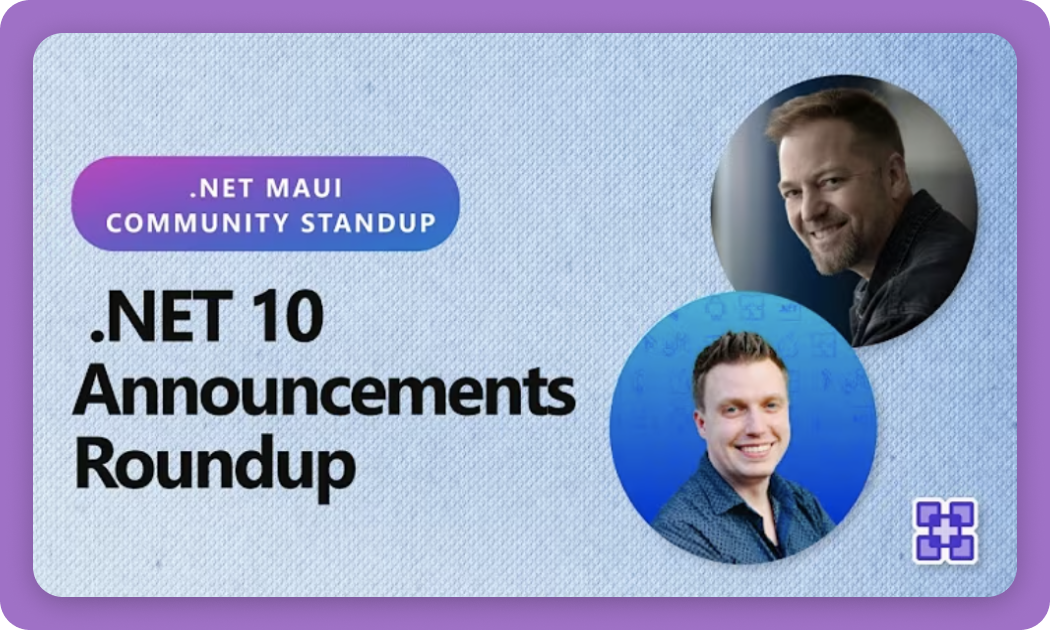 .NET MAUI COMMUNITY STANDUP

.NET 10 Announcements Roundup